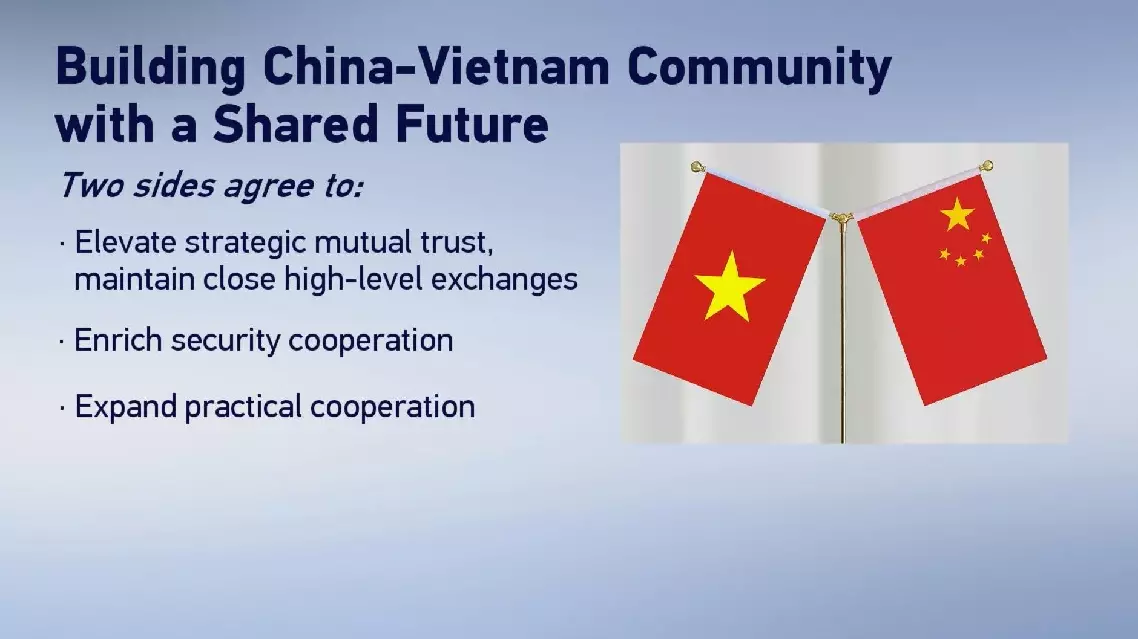 Building China-Vietnam Community with a Shared Future

Two sides agree to:

· Elevate strategic mutual trust, maintain close high-level exchanges

· Enrich security cooperation

· Expand practical cooperation